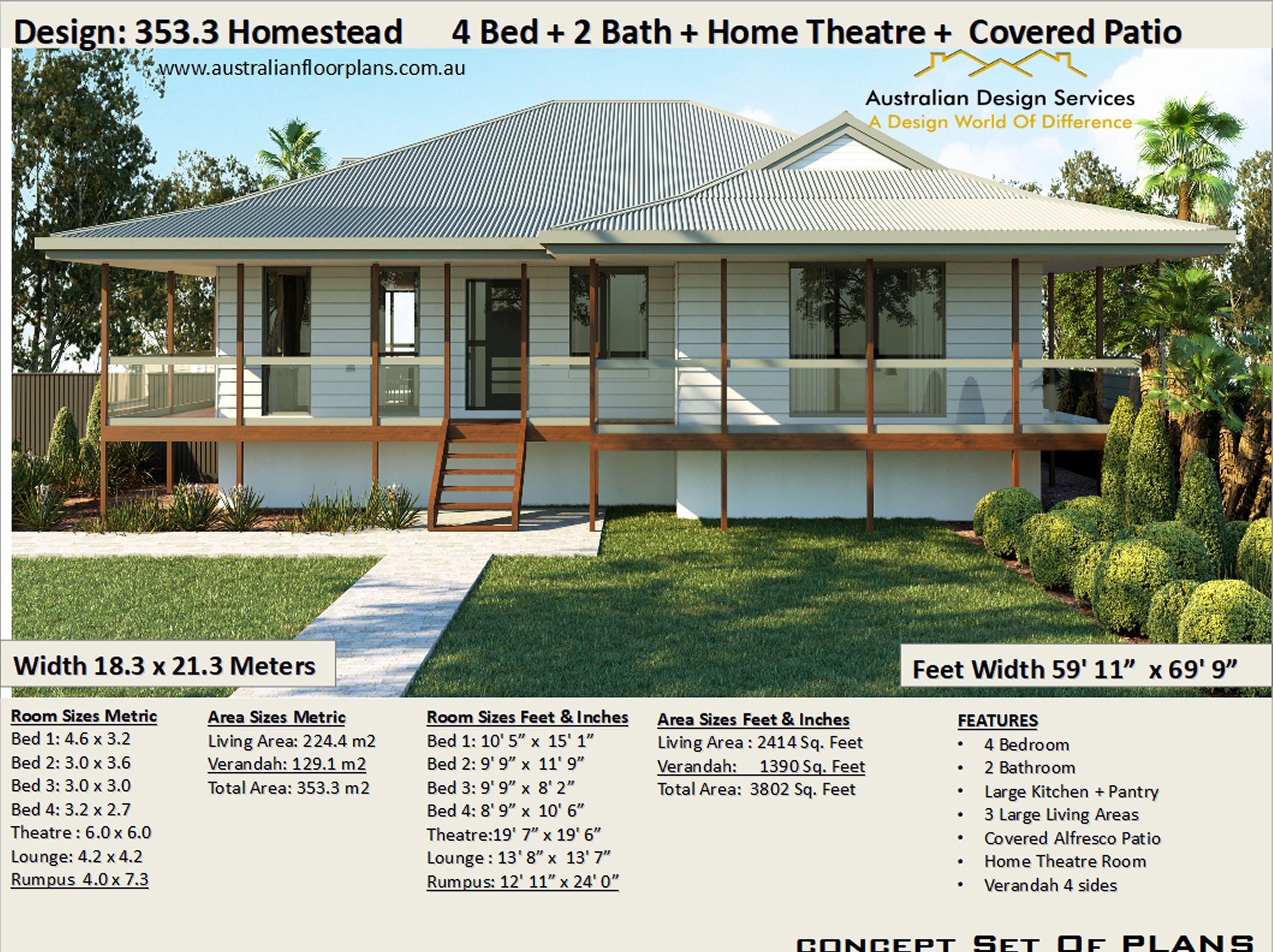 Design: 353.3 Homestead 4 Bed + 2 Bath + Home Theatre + Covered Patio

www.australianfloorplans.com.au

Australian Design Services
A Design World Of Difference

Width 18.3 x 21.3 Meters

Feet Width 59' 11" x 69' 9"

Room Sizes Metric
Bed 1: 4.6 x 3.2
Bed 2: 3.0 x 3.6
Bed 3: 3.0 x 3.0
Bed 4: 3.2 x 2.7
Theatre : 6.0 x 6.0
Lounge: 4.2 x 4.2
Rumpus 4.0 x 7.3

Area Sizes Metric
Living Area: 224.4 m2
Verandah: 129.1 m2
Total Area: 353.3 m2

Room Sizes Feet & Inches
Bed 1: 10' 5" x 15' 1"
Bed 2: 9' 9" x 11' 9"
Bed 3: 9' 9" x 8' 2"
Bed 4: 8' 9" x 10' 6"
Theatre:19' 7" x 19' 6"
Lounge : 13' 8" x 13' 7"
Rumpus: 12' 11" x 24' 0"

Area Sizes Feet & Inches
Living Area : 2414 Sq. Feet
Verandah: 1390 Sq. Feet
Total Area: 3802 Sq. Feet

FEATURES
• 4 Bedroom
• 2 Bathroom
• Large Kitchen + Pantry
• 3 Large Living Areas
• Covered Alfresco Patio
• Home Theatre Room
• Verandah 4 sides

CONCEPT SET OF PLANS